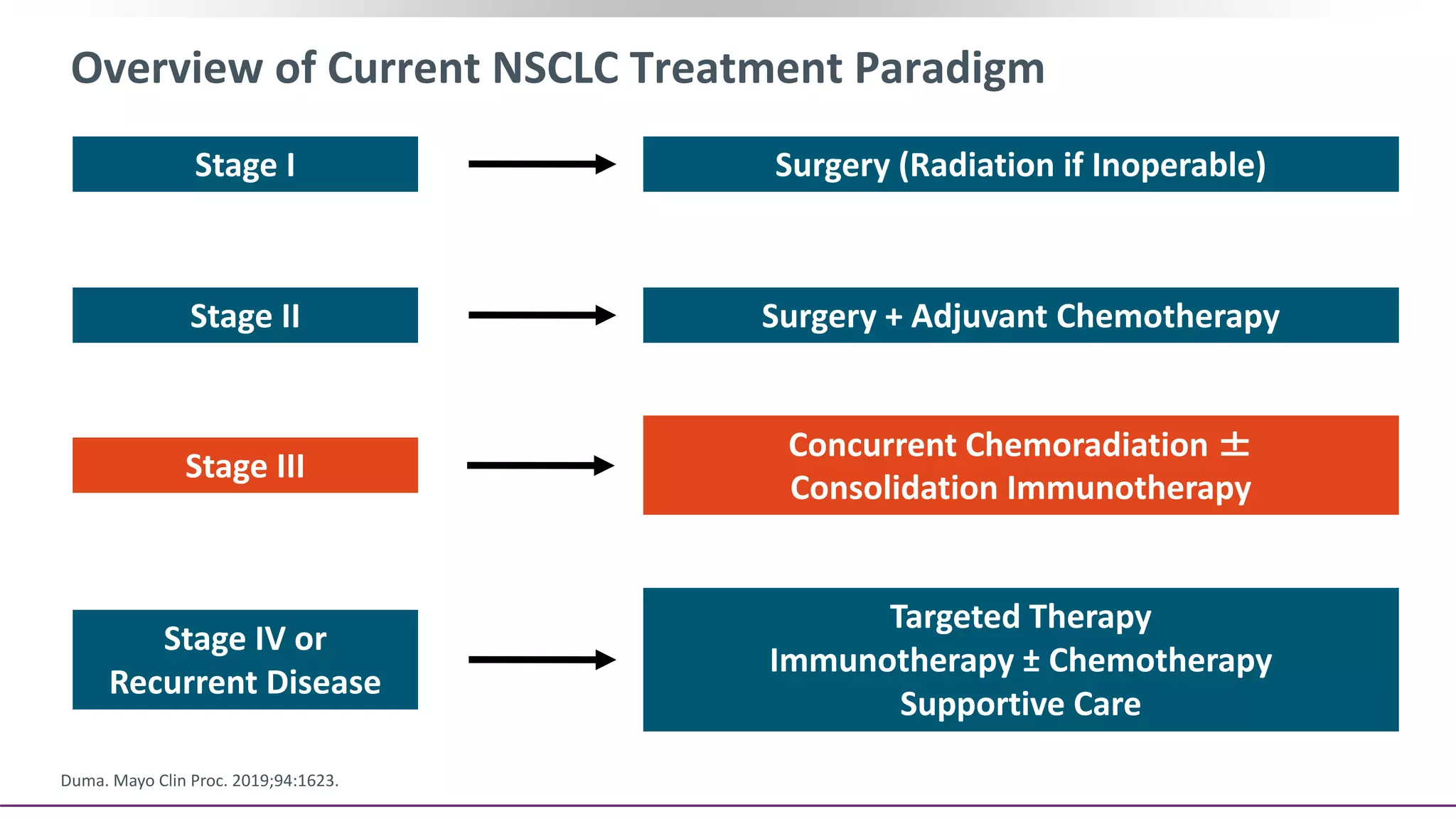 Overview of Current NSCLC Treatment Paradigm

Stage I

Surgery (Radiation if Inoperable)

Stage II

Surgery + Adjuvant Chemotherapy

Stage III

Concurrent Chemoradiation ±
Consolidation Immunotherapy

Stage IV or
Recurrent Disease

Targeted Therapy
Immunotherapy ± Chemotherapy
Supportive Care

Duma. Mayo Clin Proc. 2019;94:1623.